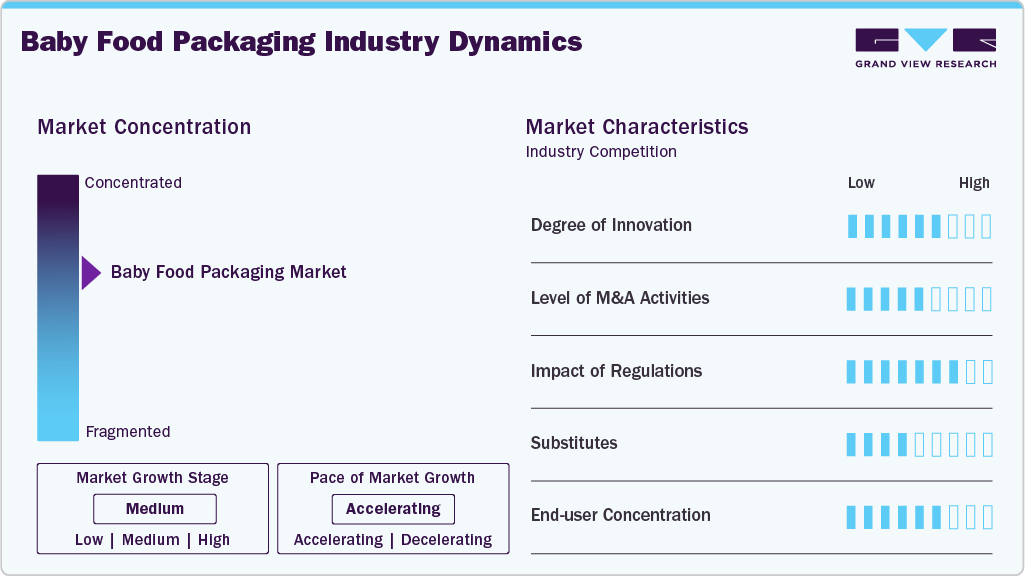 Baby Food Packaging Industry Dynamics

GRAND VIEW RESEARCH

Market Concentration

Concentrated

Baby Food Packaging Market

Fragmented

Market Growth Stage

Medium

Low | Medium | High

Pace of Market Growth

Accelerating

Accelerating | Decelerating

Market Characteristics

Industry Competition

Low High

Degree of Innovation

Level of M&A Activities

Impact of Regulations

Substitutes

End-user Concentration